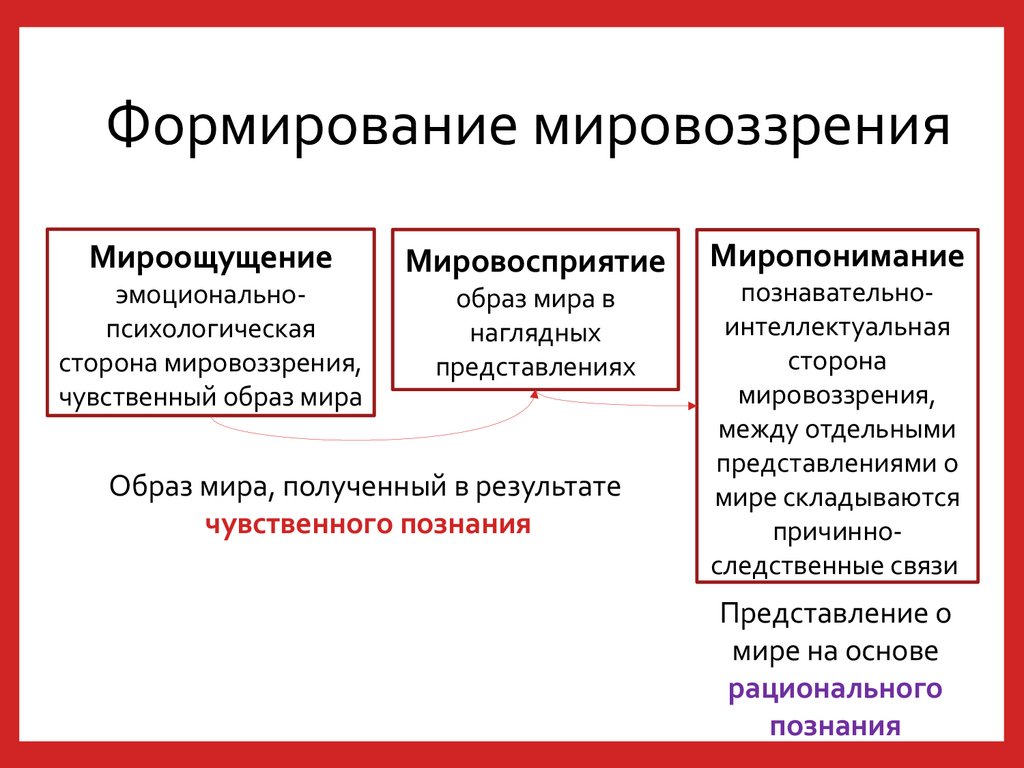 Формирование мировоззрения

Мироощущение
эмоционально-психологическая сторона мировоззрения, чувственный образ мира

Мировосприятие
образ мира в наглядных представлениях

Миропонимание
познавательно-интеллектуальная сторона мировоззрения, между отдельными представлениями о мире складываются причинно-следственные связи

Образ мира, полученный в результате чувственного познания

Представление о мире на основе рационального познания